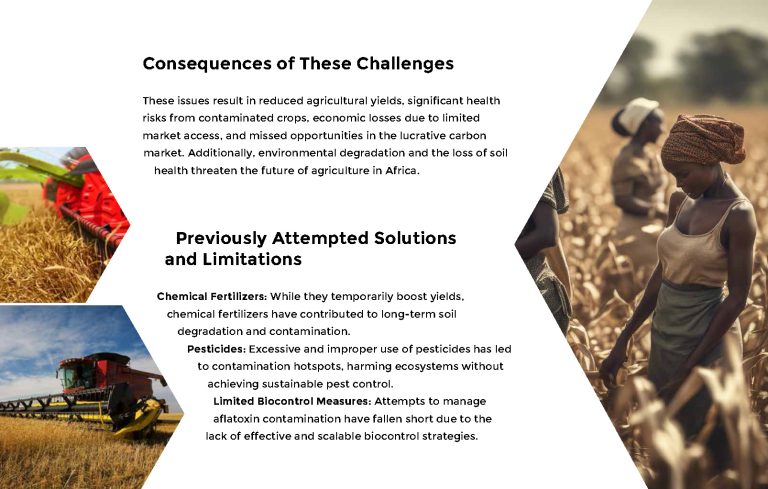 Consequences of These Challenges

These issues result in reduced agricultural yields, significant health risks from contaminated crops, economic losses due to limited market access, and missed opportunities in the lucrative carbon market. Additionally, environmental degradation and the loss of soil health threaten the future of agriculture in Africa.

Previously Attempted Solutions and Limitations

Chemical Fertilizers: While they temporarily boost yields, chemical fertilizers have contributed to long-term soil degradation and contamination.

Pesticides: Excessive and improper use of pesticides has led to contamination hotspots, harming ecosystems without achieving sustainable pest control.

Limited Biocontrol Measures: Attempts to manage aflatoxin contamination have fallen short due to the lack of effective and scalable biocontrol strategies.